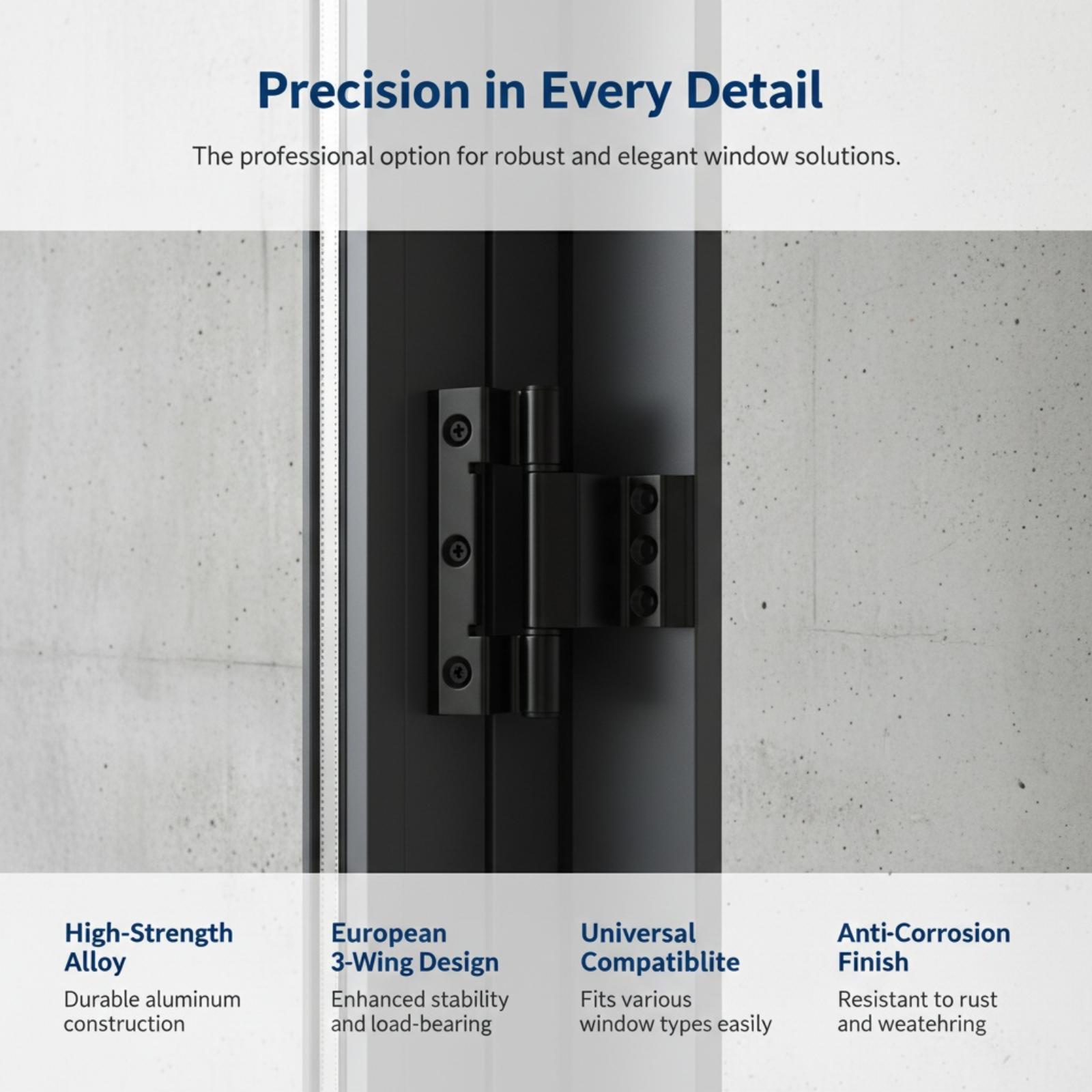 Precision in Every Detail

The professional option for robust and elegant window solutions.

High-Strength Alloy

Durable aluminum construction

European 3-Wing Design

Enhanced stability and load-bearing

Universal Compatiblite

Fits various window types easily

Anti-Corrosion Finish

Resistant to rust and weatehring